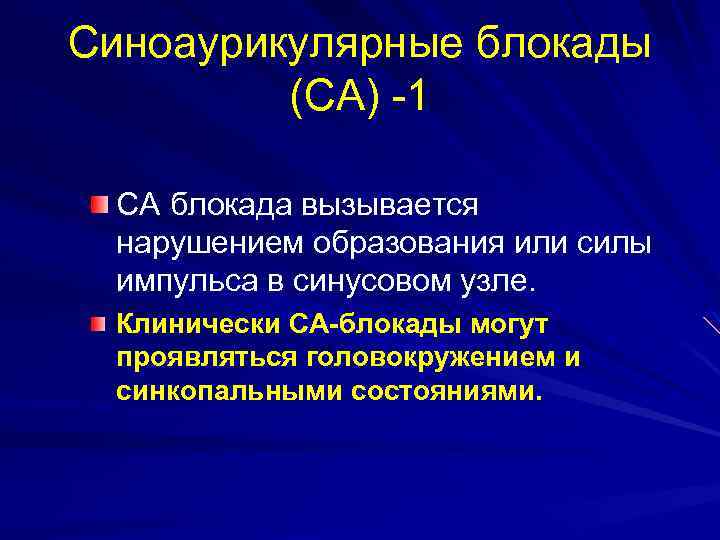 Синоаурикулярные блокады (СА) -1

СА блокада вызывается нарушением образования или силы импульса в синусовом узле.

Клинически СА-блокады могут проявляться головокружением и синкопальными состояниями.